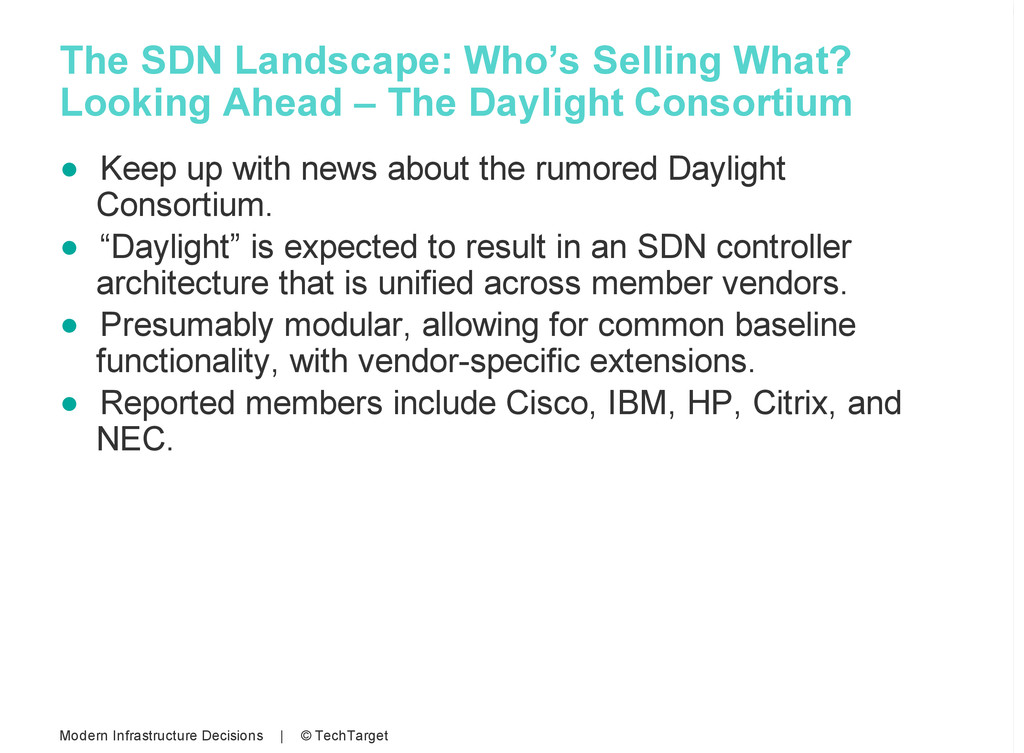 The SDN Landscape: Who’s Selling What?
Looking Ahead – The Daylight Consortium

● Keep up with news about the rumored Daylight Consortium.
● “Daylight” is expected to result in an SDN controller architecture that is unified across member vendors.
● Presumably modular, allowing for common baseline functionality, with vendor-specific extensions.
● Reported members include Cisco, IBM, HP, Citrix, and NEC.

Modern Infrastructure Decisions | © TechTarget